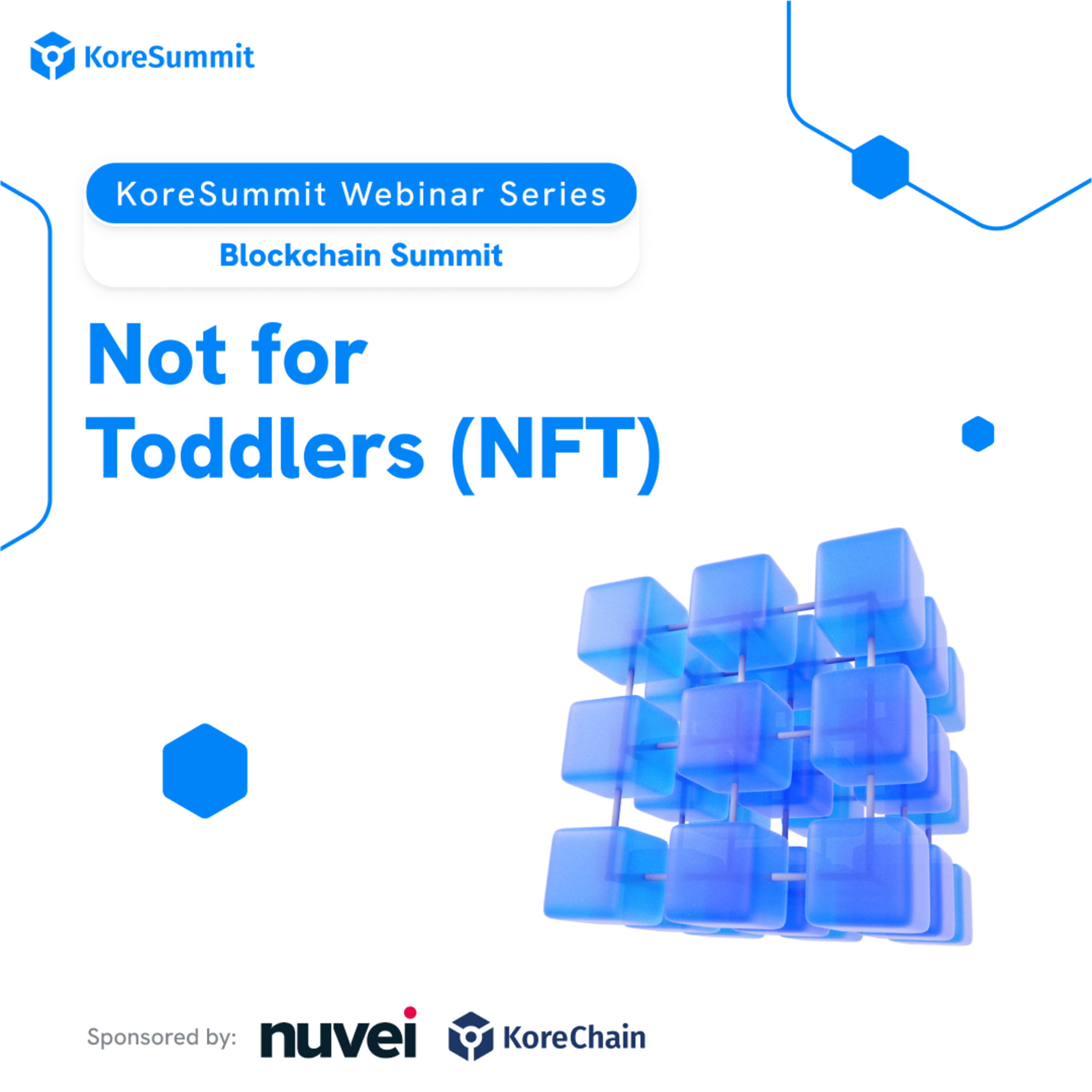 KoreSummit

KoreSummit Webinar Series

Blockchain Summit

Not for Toddlers (NFT)

Sponsored by: nuvei KoreChain